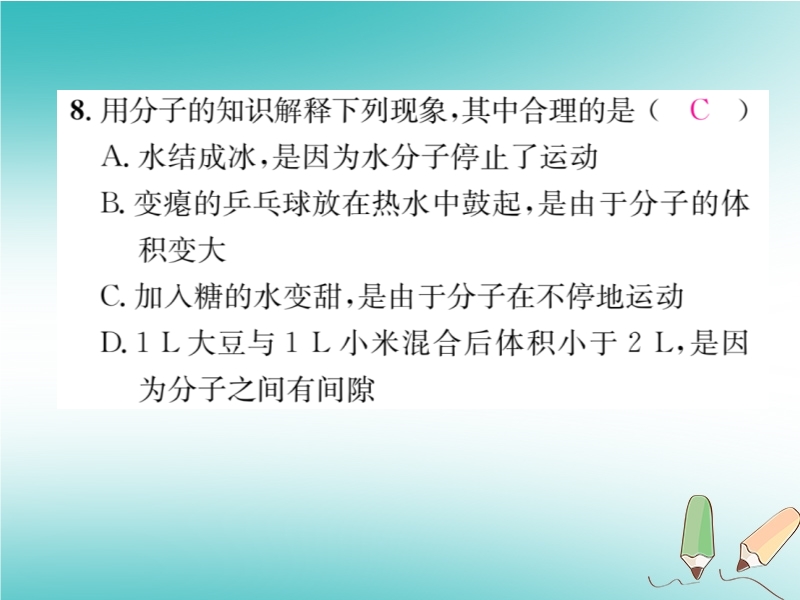 8. 用分子的知识解释下列现象，其中合理的是（ C ）

A. 水结成冰，是因为水分子停止了运动

B. 变瘪的乒乓球放在热水中鼓起，是由于分子的体积变大

C. 加入糖的水变甜，是由于分子在不停地运动

D. 1 L 大豆与 1 L 小米混合后体积小于 2 L，是因为分子之间有间隙